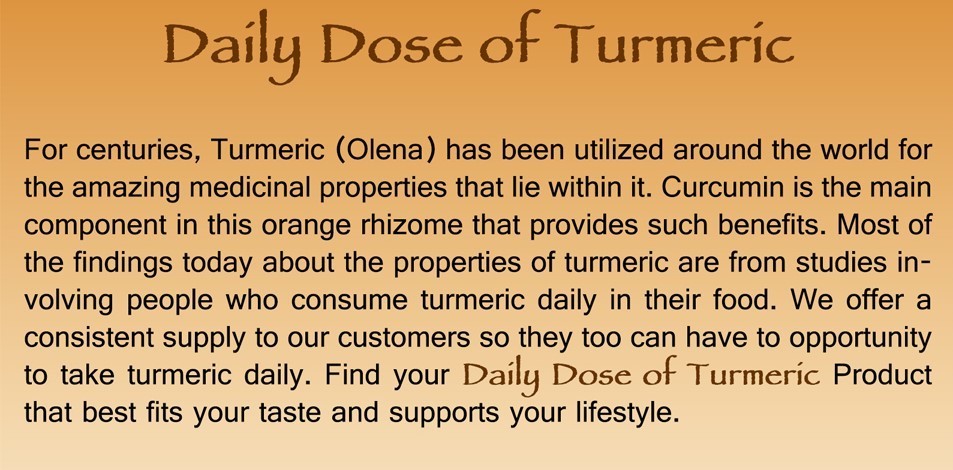 Daily Dose of Turmeric

For centuries, Turmeric (Olena) has been utilized around the world for the amazing medicinal properties that lie within it. Curcumin is the main component in this orange rhizome that provides such benefits. Most of the findings today about the properties of turmeric are from studies involving people who consume turmeric daily in their food. We offer a consistent supply to our customers so they too can have to opportunity to take turmeric daily. Find your Daily Dose of Turmeric Product that best fits your taste and supports your lifestyle.